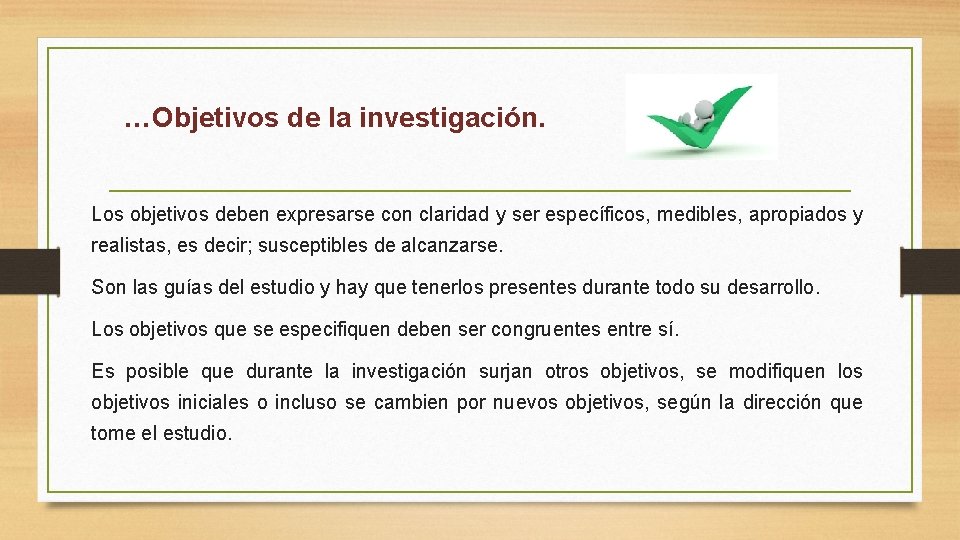 …Objetivos de la investigación.

Los objetivos deben expresarse con claridad y ser específicos, medibles, apropiados y realistas, es decir; susceptibles de alcanzarse.

Son las guías del estudio y hay que tenerlos presentes durante todo su desarrollo.

Los objetivos que se especifiquen deben ser congruentes entre sí.

Es posible que durante la investigación surjan otros objetivos, se modifiquen los objetivos iniciales o incluso se cambien por nuevos objetivos, según la dirección que tome el estudio.